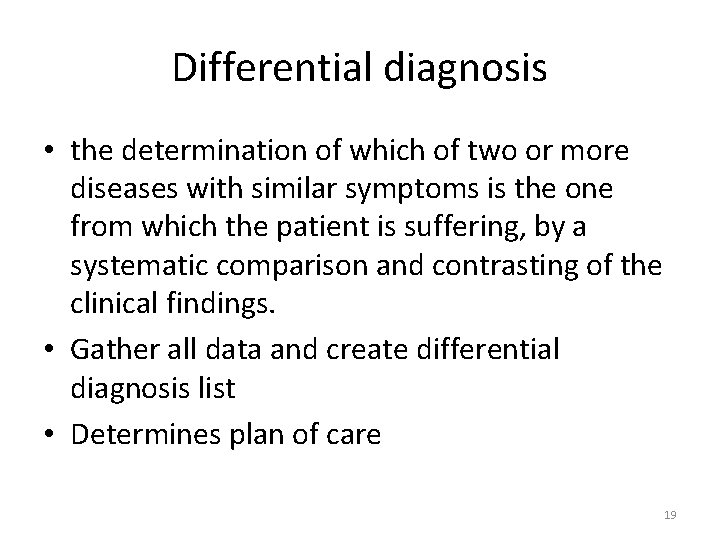 Differential diagnosis

• the determination of which of two or more diseases with similar symptoms is the one from which the patient is suffering, by a systematic comparison and contrasting of the clinical findings.
• Gather all data and create differential diagnosis list
• Determines plan of care

19